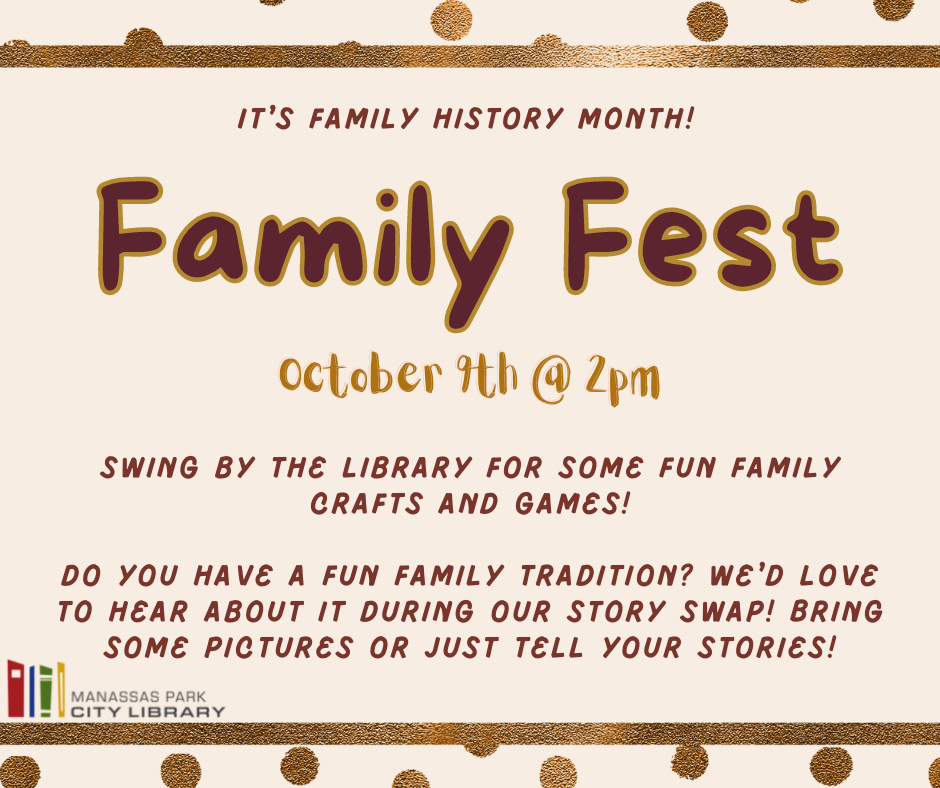 IT'S FAMILY HISTORY MONTH!

Family Fest

October 9th @ 2pm

SWING BY THE LIBRARY FOR SOME FUN FAMILY CRAFTS AND GAMES!

DO YOU HAVE A FUN FAMILY TRADITION? WE'D LOVE TO HEAR ABOUT IT DURING OUR STORY SWAP! BRING SOME PICTURES OR JUST TELL YOUR STORIES!

MANASSAS PARK
CITY LIBRARY